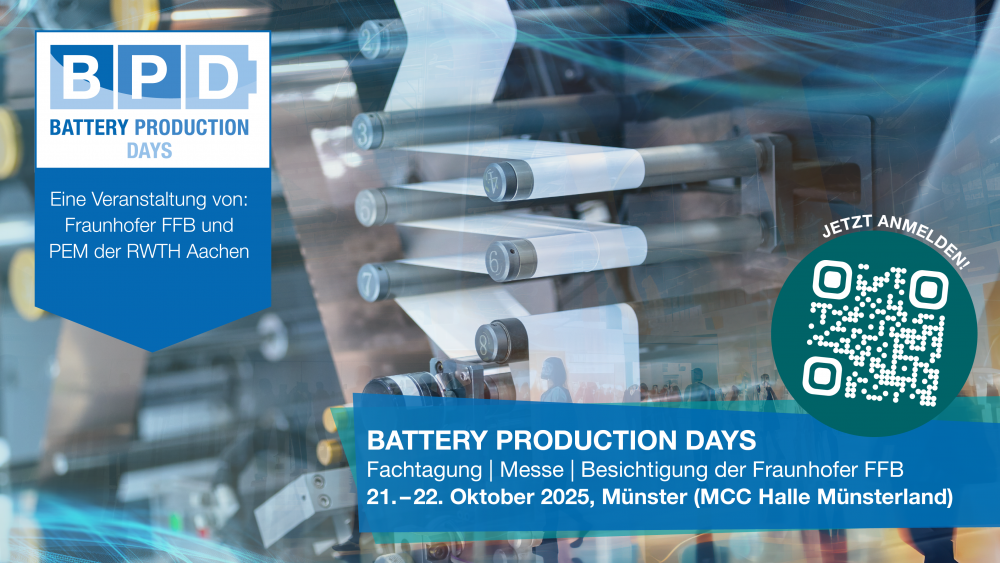 BPD
BATTERY PRODUCTION DAYS

Eine Veranstaltung von: Fraunhofer FFB und PEM der RWTH Aachen

2
3
4
5
6
7
8

JETZT ANMELDEN!

BATTERY PRODUCTION DAYS
Fachtagung | Messe | Besichtigung der Fraunhofer FFB
21.–22. Oktober 2025, Münster (MCC Halle Münsterland)